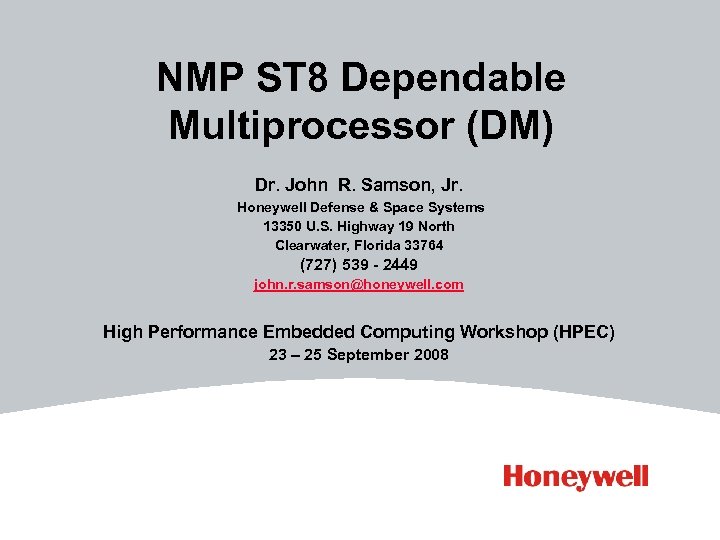 NMP ST8 Dependable Multiprocessor (DM)

Dr. John R. Samson, Jr.
Honeywell Defense & Space Systems
13350 U.S. Highway 19 North
Clearwater, Florida 33764
(727) 539 - 2449
john.r.samson@honeywell.com

High Performance Embedded Computing Workshop (HPEC)
23 – 25 September 2008

Honeywell